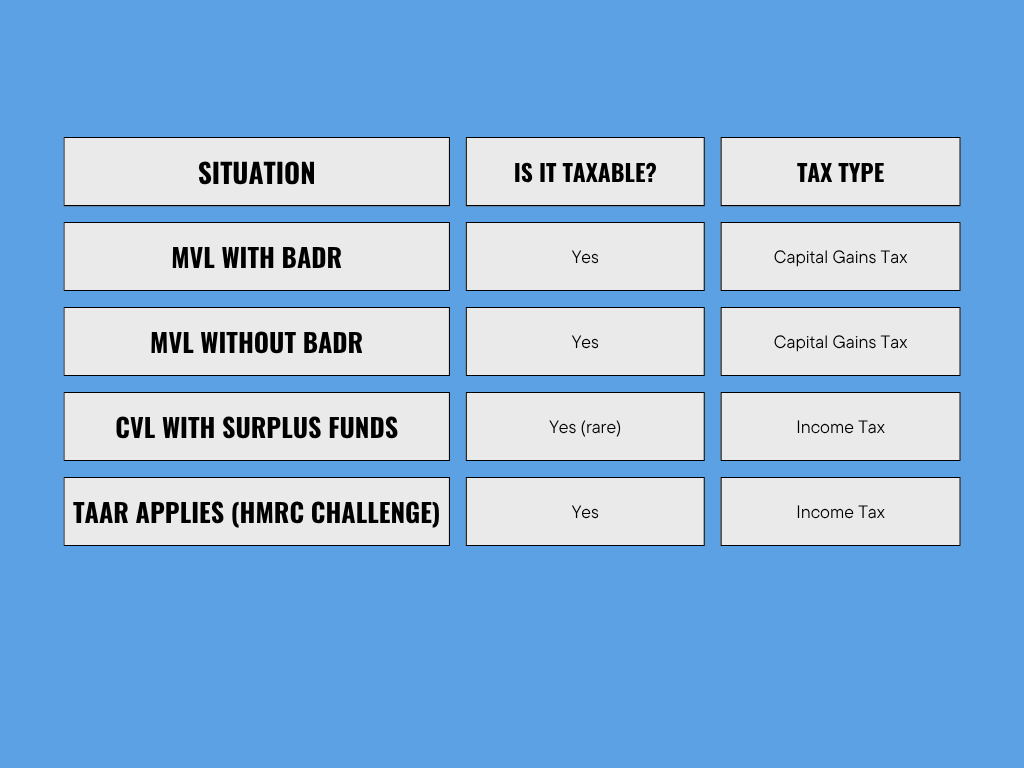 | SITUATION | IS IT TAXABLE? | TAX TYPE |
|---|---|---|
| MVL WITH BADR | Yes | Capital Gains Tax |
| MVL WITHOUT BADR | Yes | Capital Gains Tax |
| CVL WITH SURPLUS FUNDS | Yes (rare) | Income Tax |
| TAAR APPLIES (HMRC CHALLENGE) | Yes | Income Tax |